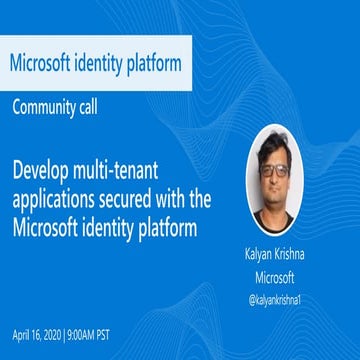 Microsoft identity platform

Community call

Develop multi-tenant applications secured with the Microsoft identity platform

Kalyan Krishna
Microsoft
@kalyankrishna1

April 16, 2020 | 9:00AM PST